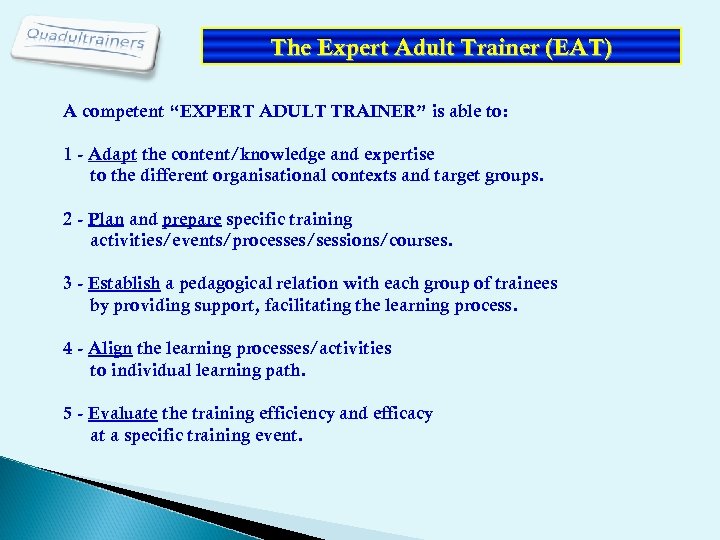 Quadultrainers

The Expert Adult Trainer (EAT)

A competent “EXPERT ADULT TRAINER” is able to:

1 - Adapt the content/knowledge and expertise to the different organisational contexts and target groups.

2 - Plan and prepare specific training activities/events/processes/sessions/courses.

3 - Establish a pedagogical relation with each group of trainees by providing support, facilitating the learning process.

4 - Align the learning processes/activities to individual learning path.

5 - Evaluate the training efficiency and efficacy at a specific training event.